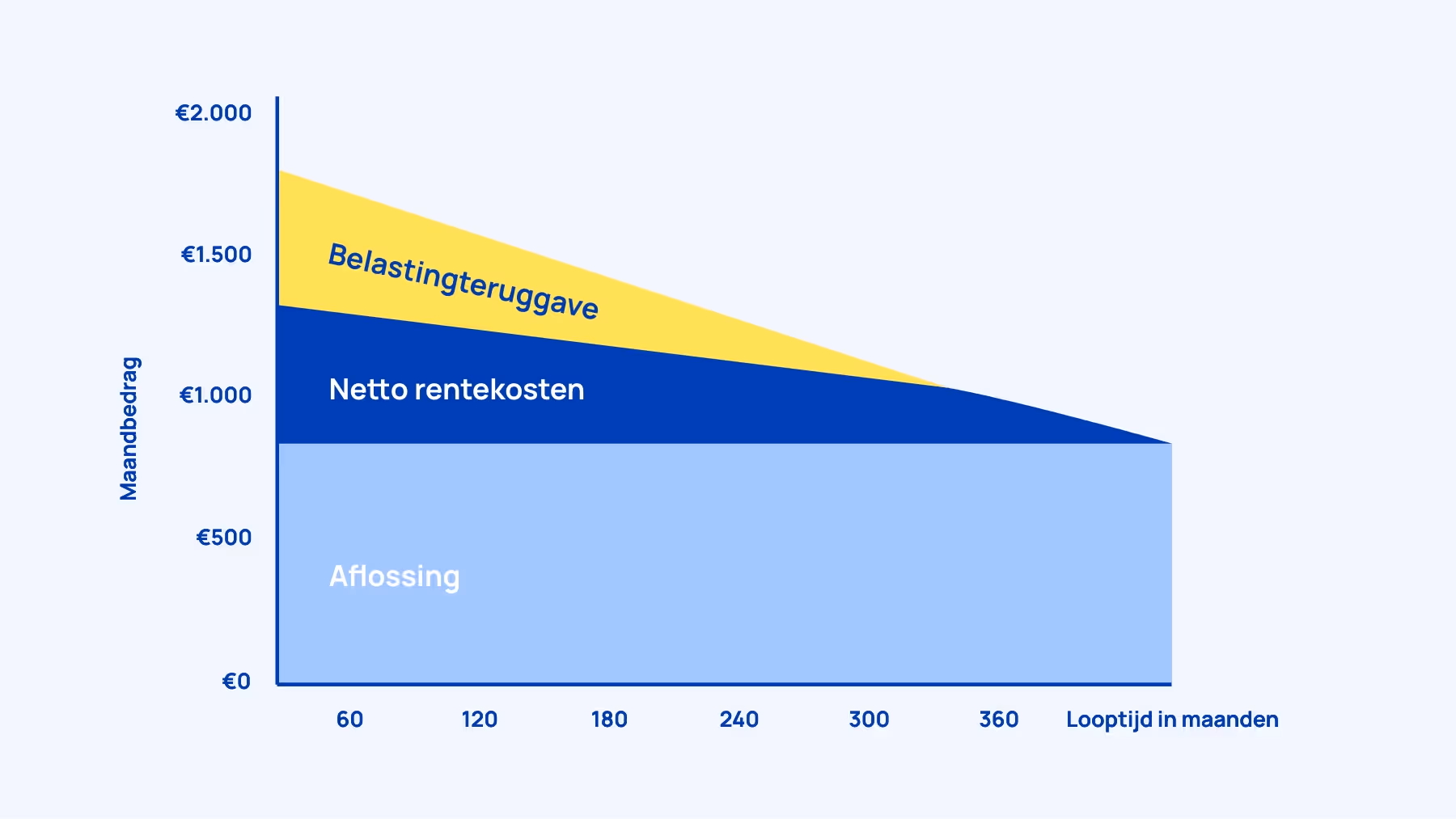 Maandbedrag

€2.000

€1.500

€1.000

€500

€0

Belastingteruggave

Netto rentekosten

Aflossing

60 120 180 240 300 360 Looptijd in maanden